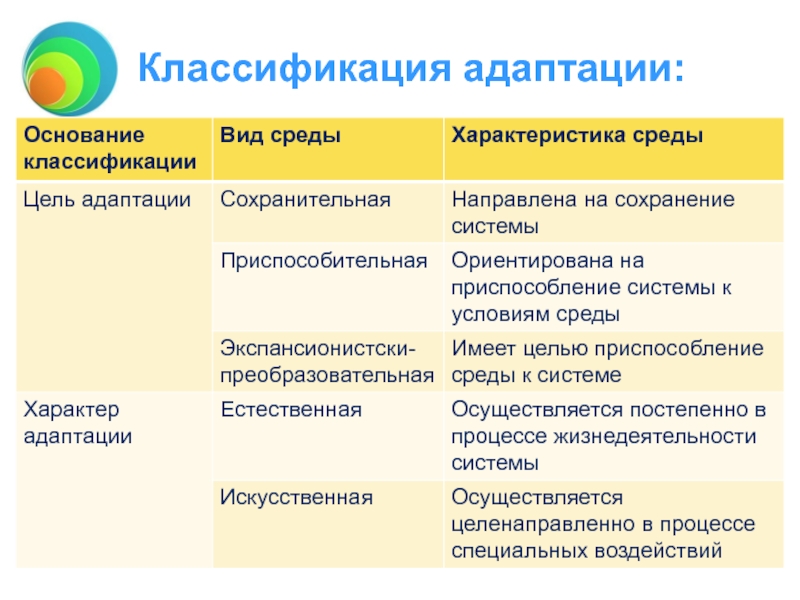 Классификация адаптации:

| Основание классификации | Вид среды | Характеристика среды |
|---|---|---|
| Цель адаптации | Сохранительная | Направлена на сохранение системы |
| | Приспособительная | Ориентирована на приспособление системы к условиям среды |
| | Экспансионистски-преобразовательная | Имеет целью приспособление среды к системе |
| Характер адаптации | Естественная | Осуществляется постепенно в процессе жизнедеятельности системы |
| | Искусственная | Осуществляется целенаправленно в процессе специальных воздействий |